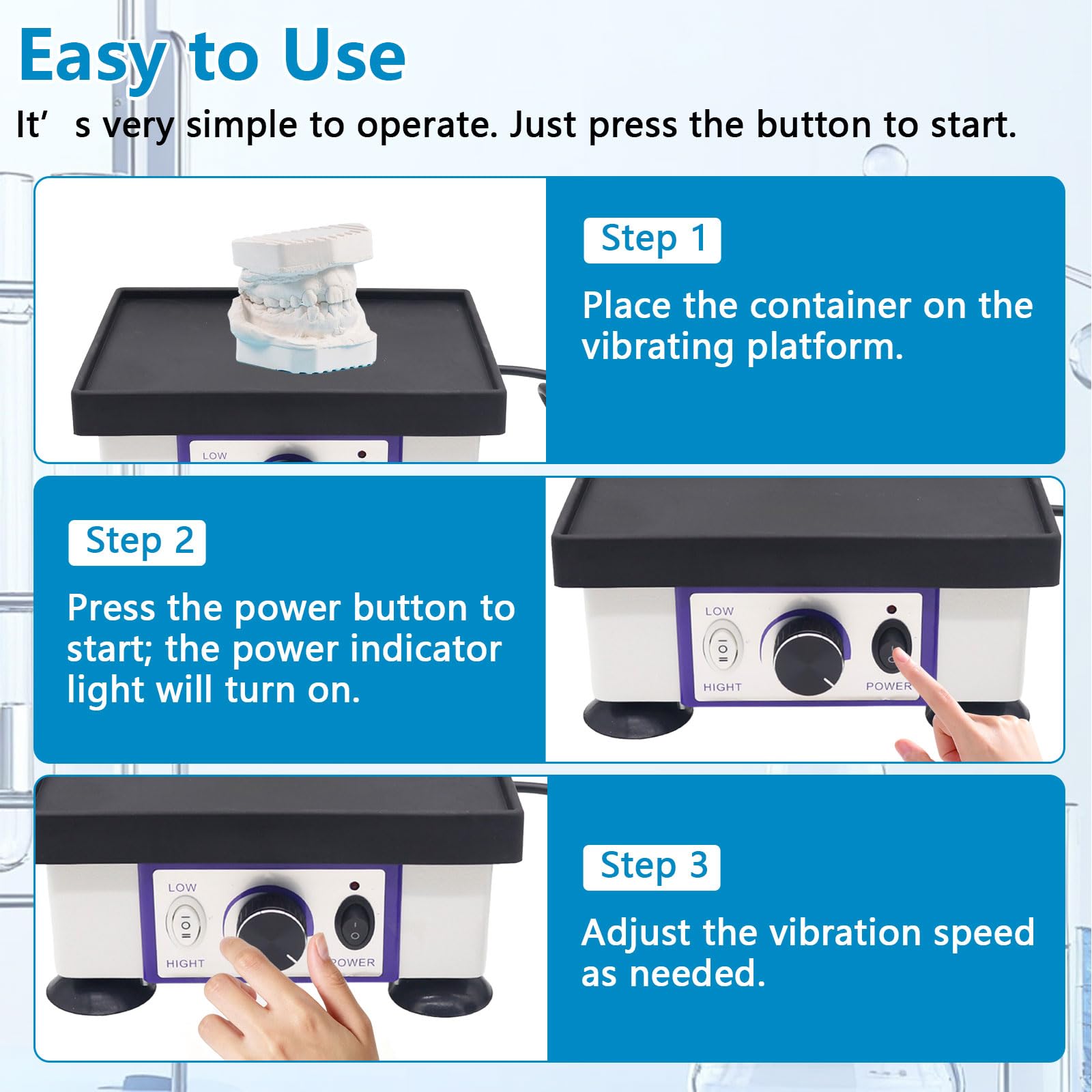 Easy to Use

It’ s very simple to operate. Just press the button to start.

LOW

Step 1

Place the container on the vibrating platform.

Step 2

Press the power button to start; the power indicator light will turn on.

LOW

HIGHT

POWER

LOW

HIGHT

POWER

Step 3

Adjust the vibration speed as needed.